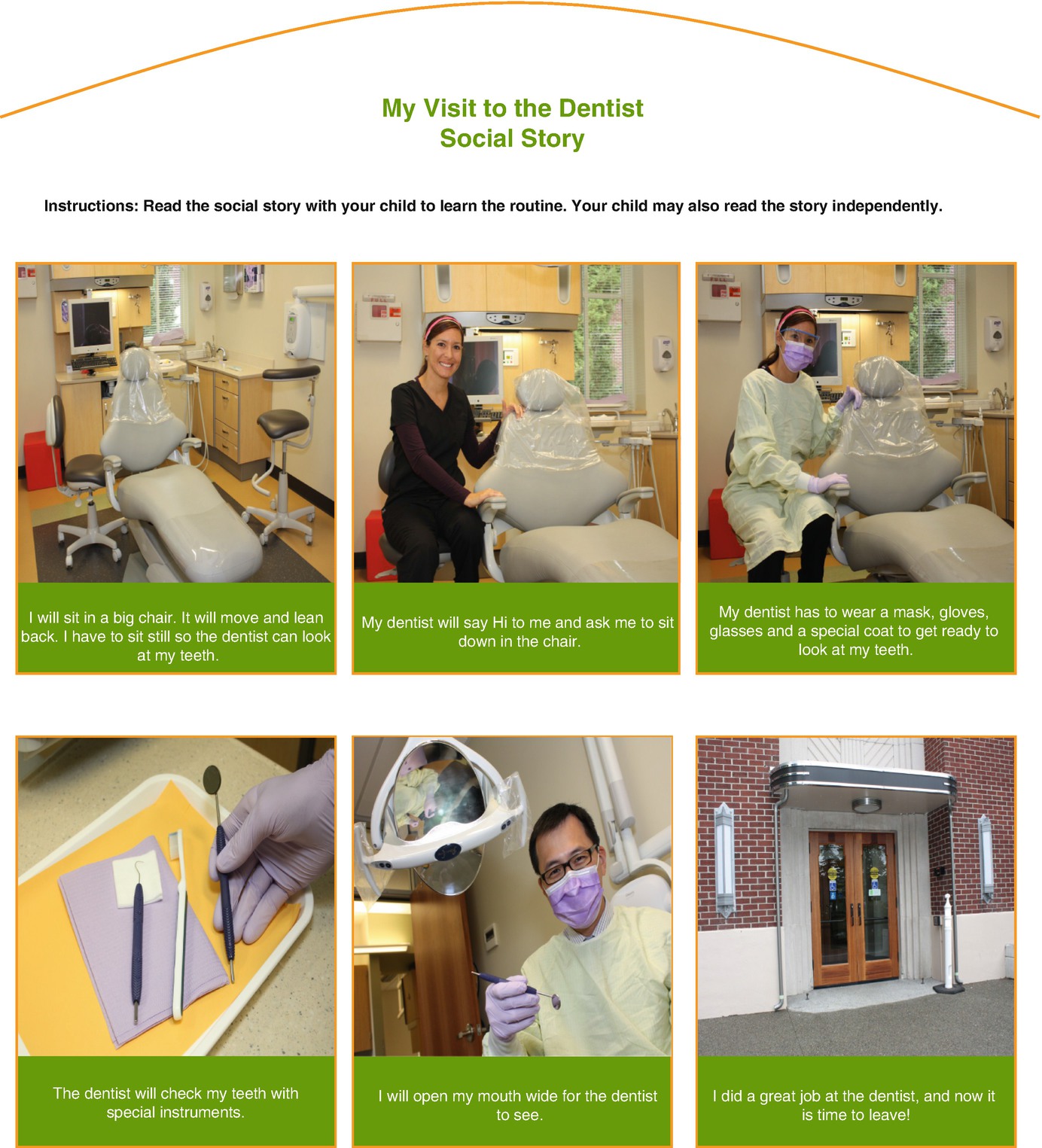 My Visit to the Dentist
Social Story

Instructions: Read the social story with your child to learn the routine. Your child may also read the story independently.

I will sit in a big chair. It will move and lean back. I have to sit still so the dentist can look at my teeth.

My dentist will say Hi to me and ask me to sit down in the chair.

My dentist has to wear a mask, gloves, glasses and a special coat to get ready to look at my teeth.

The dentist will check my teeth with special instruments.

I will open my mouth wide for the dentist to see.

I did a great job at the dentist, and now it is time to leave!